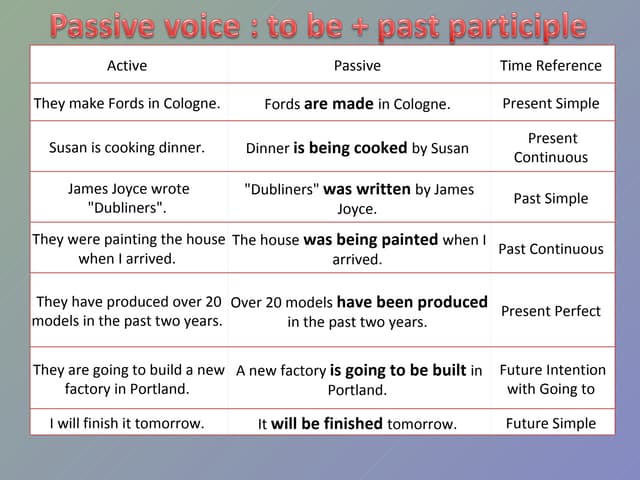 Passive voice : to be + past participle

| Active | Passive | Time Reference |
|---|---|---|
| They make Fords in Cologne. | Fords **are made** in Cologne. | Present Simple |
| Susan is cooking dinner. | Dinner **is being cooked** by Susan | Present Continuous |
| James Joyce wrote "Dubliners". | "Dubliners" **was written** by James Joyce. | Past Simple |
| They were painting the house when I arrived. | The house **was being painted** when I arrived. | Past Continuous |
| They have produced over 20 models in the past two years. | Over 20 models **have been produced** in the past two years. | Present Perfect |
| They are going to build a new factory in Portland. | A new factory **is going to be built** in Portland. | Future Intention with Going to |
| I will finish it tomorrow. | It **will be finished** tomorrow. | Future Simple |